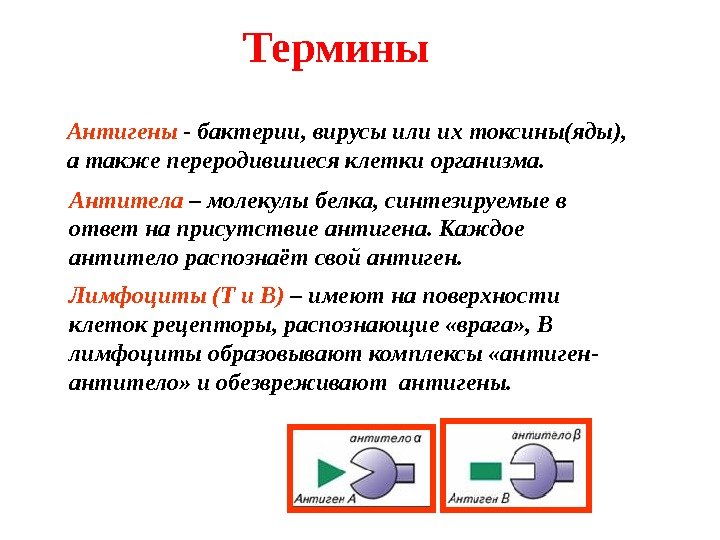 Термины

Антигены - бактерии, вирусы или их токсины(яды), а также переродившиеся клетки организма.

Антитела – молекулы белка, синтезируемые в ответ на присутствие антигена. Каждое антитело распознаёт свой антиген.

Лимфоциты (Т и В) – имеют на поверхности клеток рецепторы, распознающие «врага», В лимфоциты образовывают комплексы «антиген-антитело» и обезвреживают антигены.

антитело α
Антиген А

антитело β
Антиген В